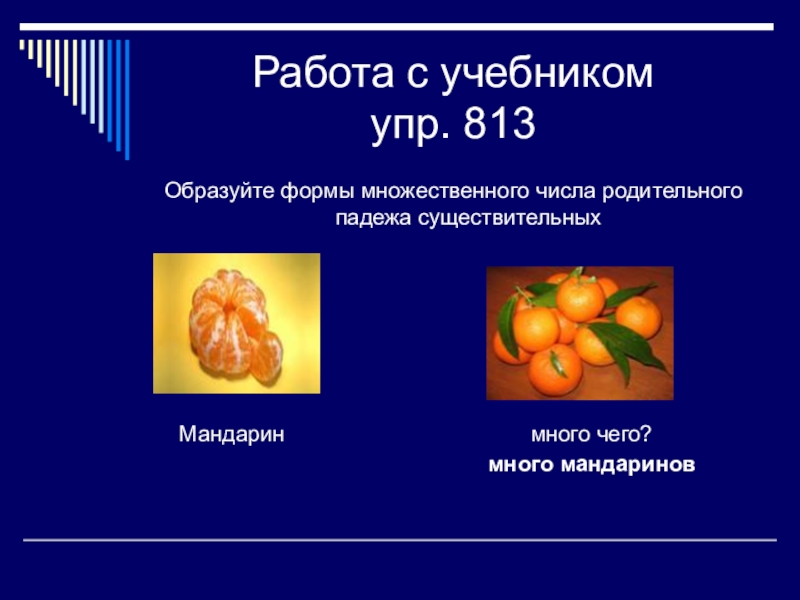 Работа с учебником
упр. 813

Образуйте формы множественного числа родительного падежа существительных

Мандарин

много чего?
много мандаринов